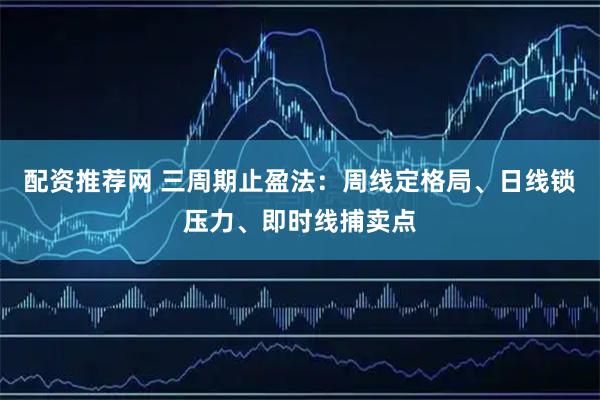 配资推荐网 三周期止盈法：周线定格局、日线锁压力、即时线捕卖点